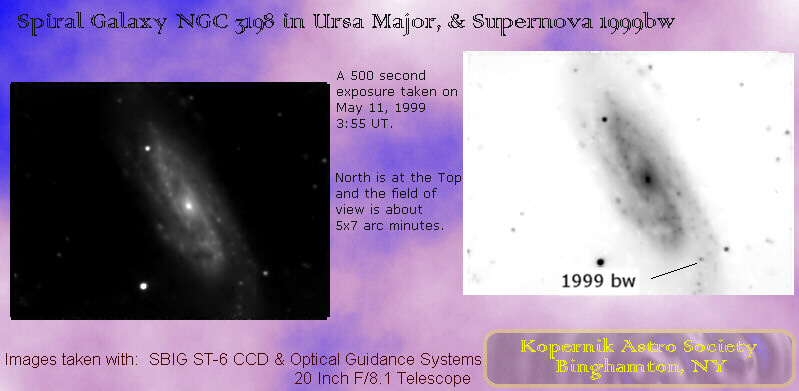 Spiral Galaxy NGC 3198 in Ursa Major, & Supernova 1999bw

A 500 second exposure taken on May 11, 1999 3:55 UT.

North is at the Top and the field of view is about 5x7 arc minutes.

1999 bw

Images taken with: SBIG ST-6 CCD & Optical Guidance Systems 20 Inch F/8.1 Telescope

Kopernik Astro Society
Binghamton, NY